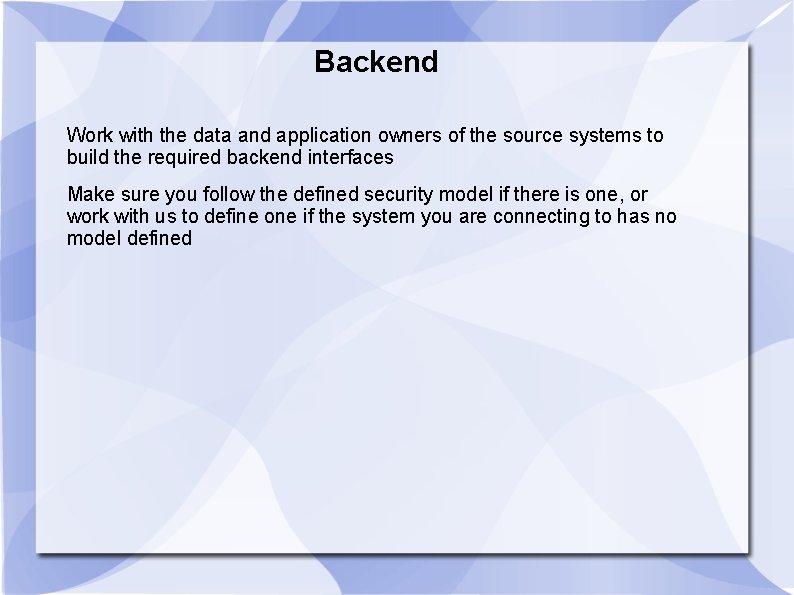 Backend

Work with the data and application owners of the source systems to build the required backend interfaces

Make sure you follow the defined security model if there is one, or work with us to define one if the system you are connecting to has no model defined